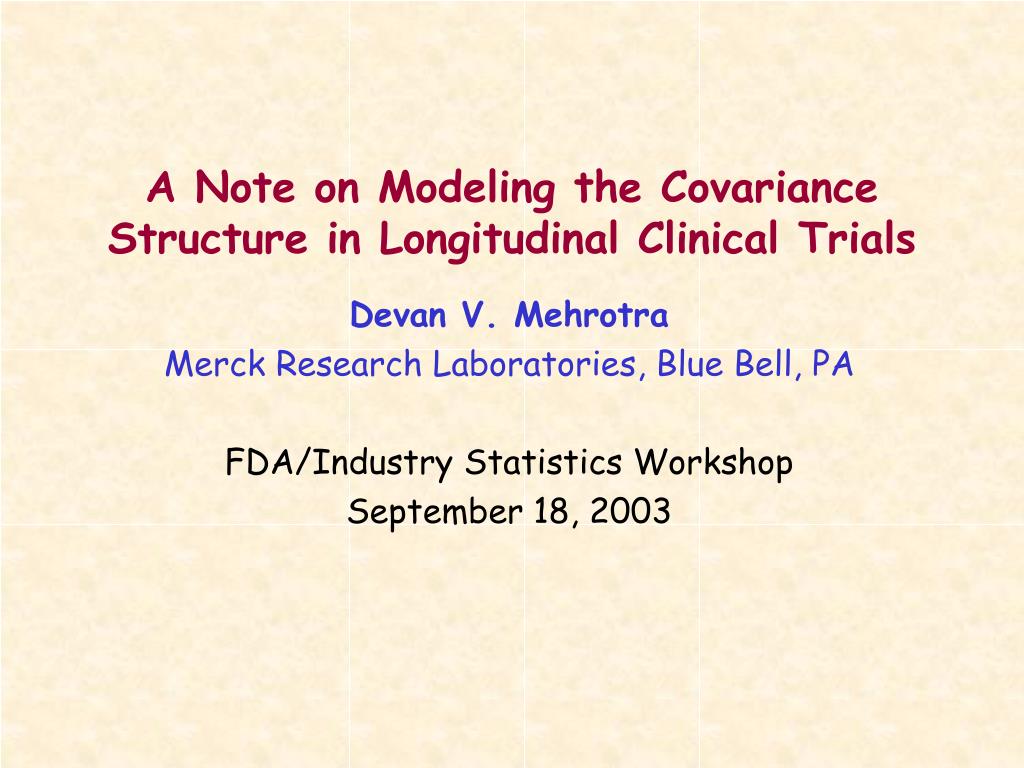 A Note on Modeling the Covariance Structure in Longitudinal Clinical Trials

Devan V. Mehrotra
Merck Research Laboratories, Blue Bell, PA

FDA/Industry Statistics Workshop
September 18, 2003